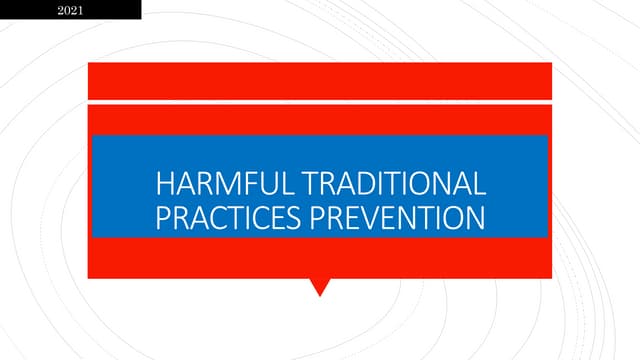 2021

HARMFUL TRADITIONAL PRACTICES PREVENTION